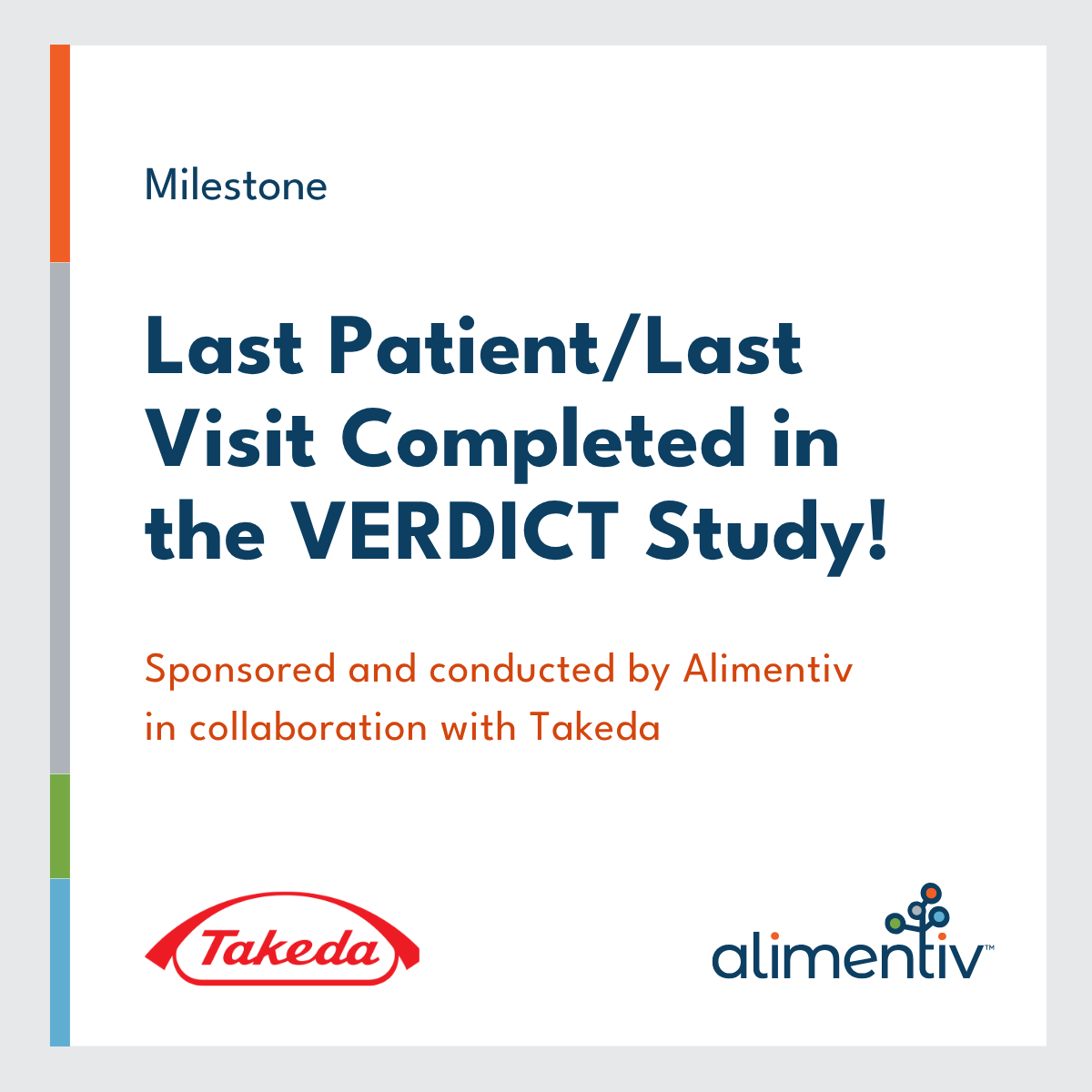 Milestone

Last Patient/Last Visit Completed in the VERDICT Study!

Sponsored and conducted by Alimentiv in collaboration with Takeda

Takeda

alimentiv™